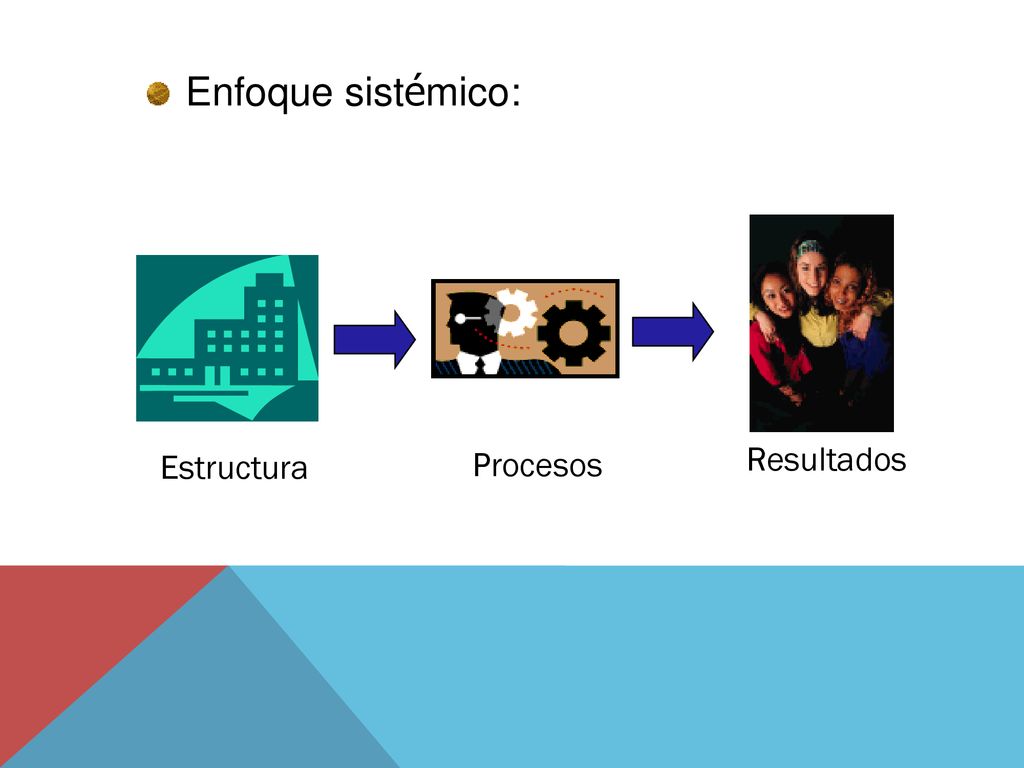 Enfoque sistémico:

Estructura

Procesos

Resultados